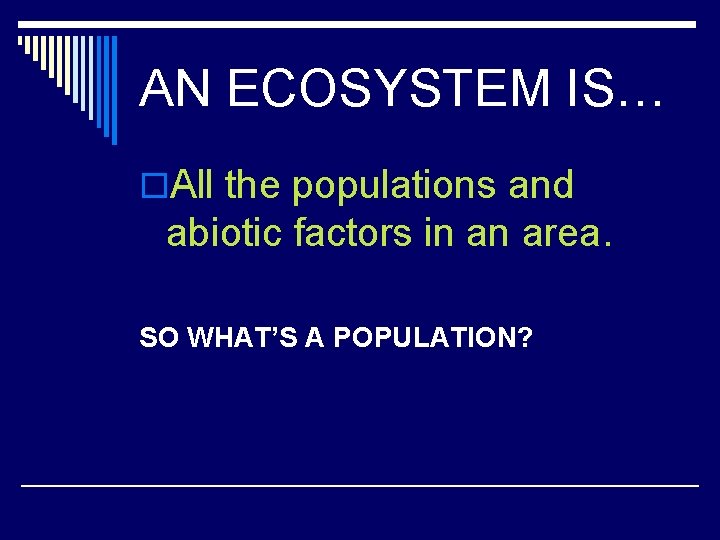 AN ECOSYSTEM IS…

All the populations and abiotic factors in an area.

SO WHAT'S A POPULATION?